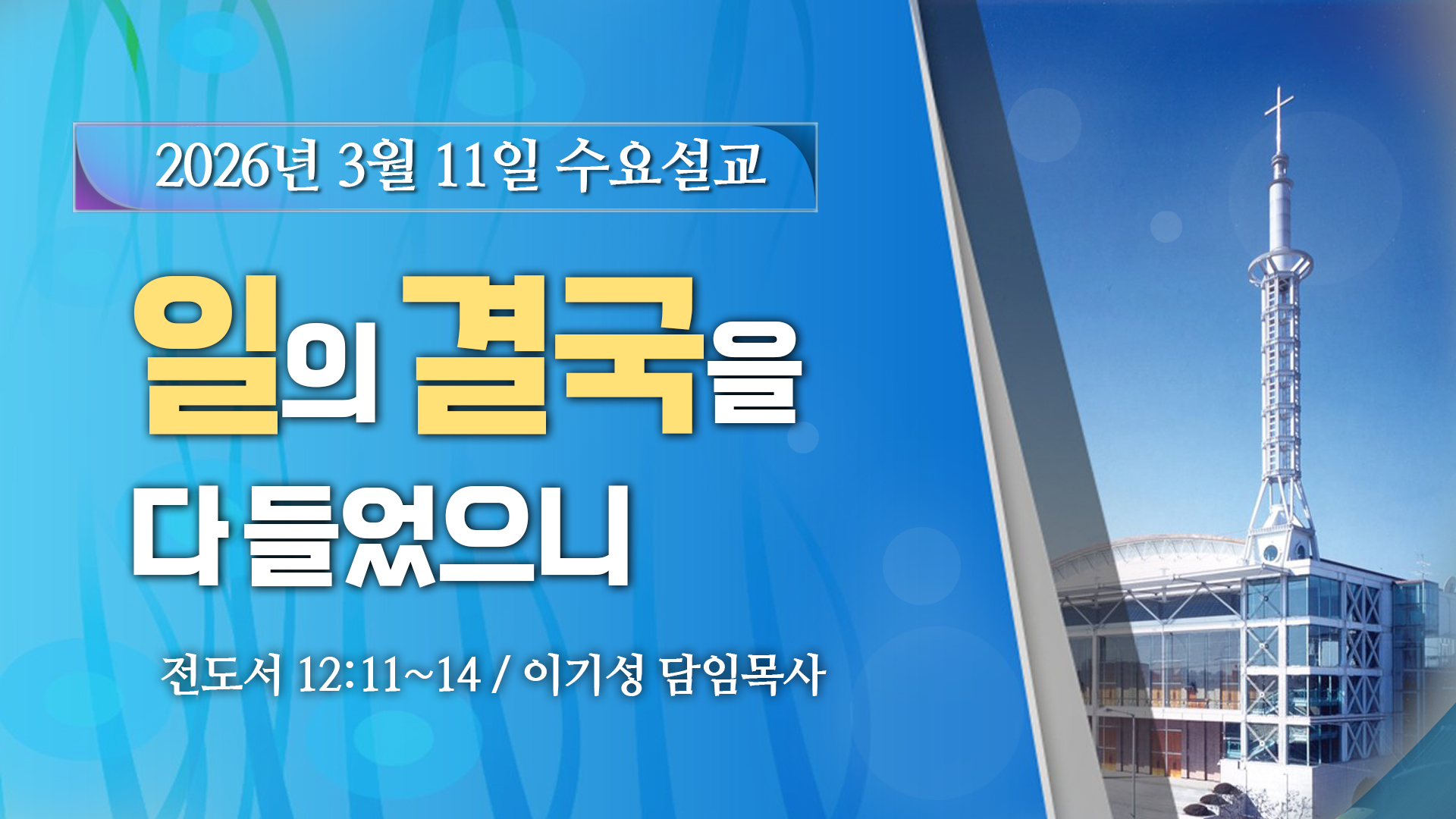 2026년 3월 11일 수요설교

일의 결국을 다 들었으니

전도서 12:11~14 / 이기성 담임목사